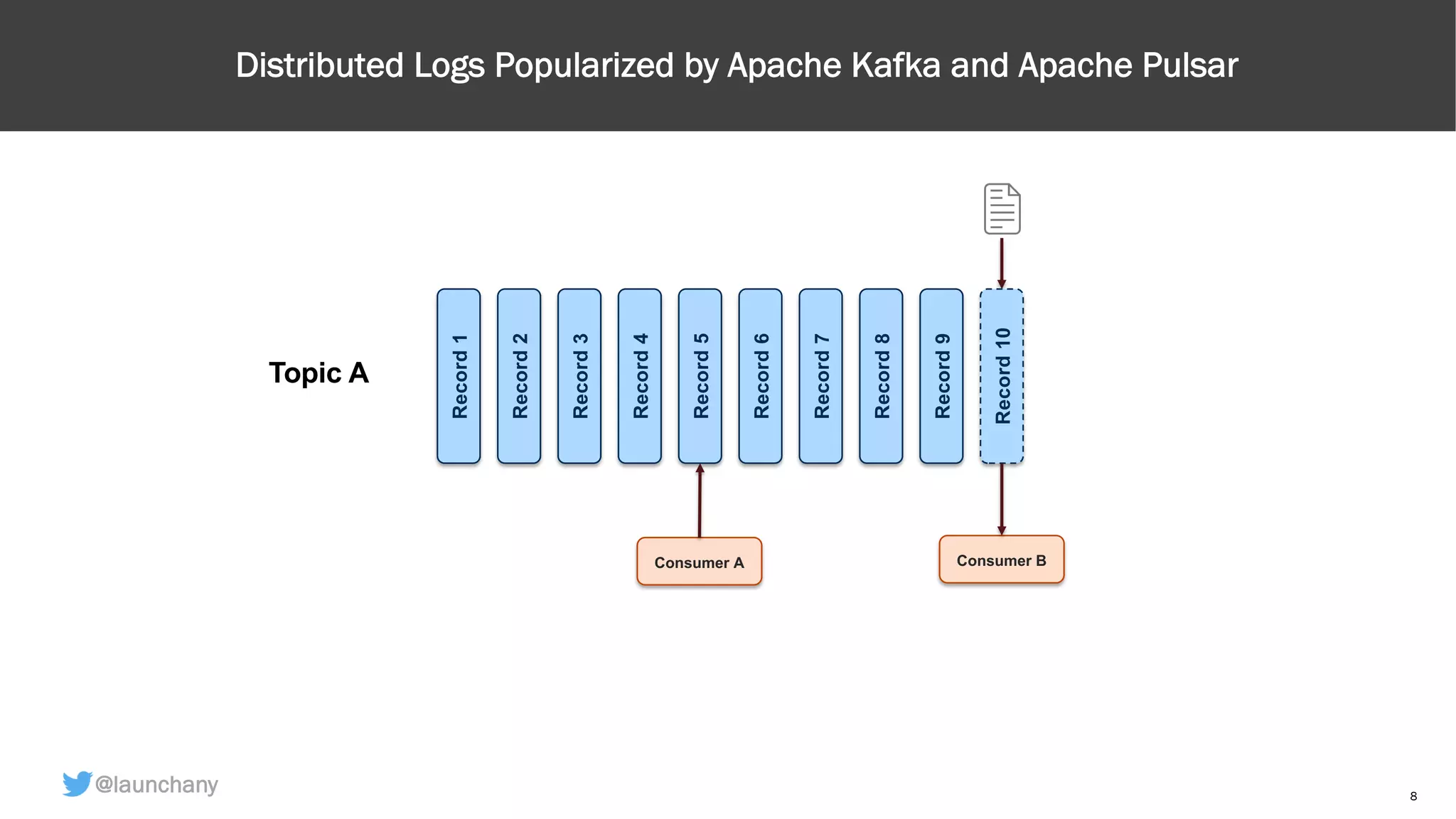 Distributed Logs Popularized by Apache Kafka and Apache Pulsar

Topic A

Record 1

Record 2

Record 3

Record 4

Record 5

Record 6

Record 7

Record 8

Record 9

Record 10

Consumer A

Consumer B

@launchany

8